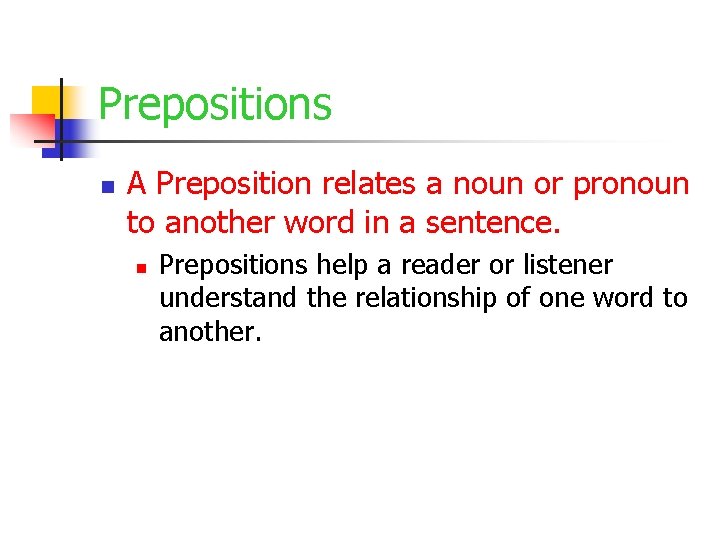 Prepositions

A Preposition relates a noun or pronoun to another word in a sentence.

Prepositions help a reader or listener understand the relationship of one word to another.